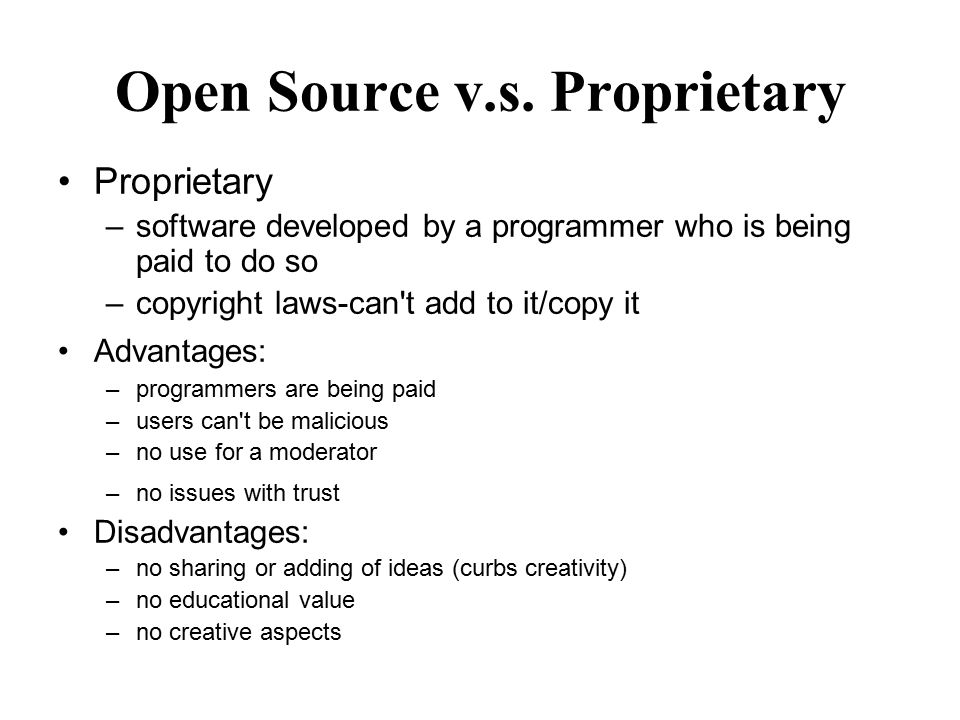 Open Source v.s. Proprietary

• Proprietary
– software developed by a programmer who is being paid to do so
– copyright laws-can't add to it/copy it

• Advantages:
– programmers are being paid
– users can't be malicious
– no use for a moderator
– no issues with trust

• Disadvantages:
– no sharing or adding of ideas (curbs creativity)
– no educational value
– no creative aspects